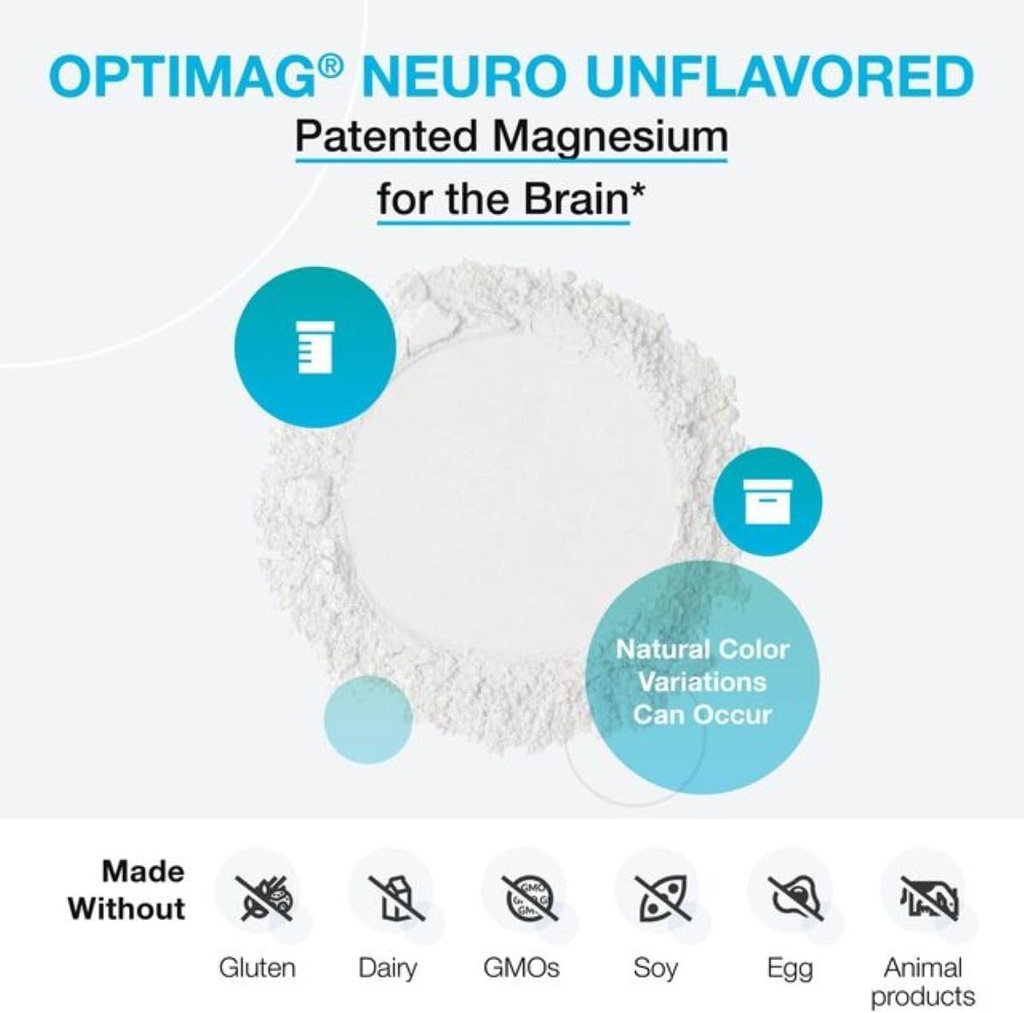 OPTIMAG® NEURO UNFLAVORED
Patented Magnesium
for the Brain*

Natural Color Variations Can Occur

Made Without

Gluten

Dairy

GMOs

Soy

Egg

Animal products